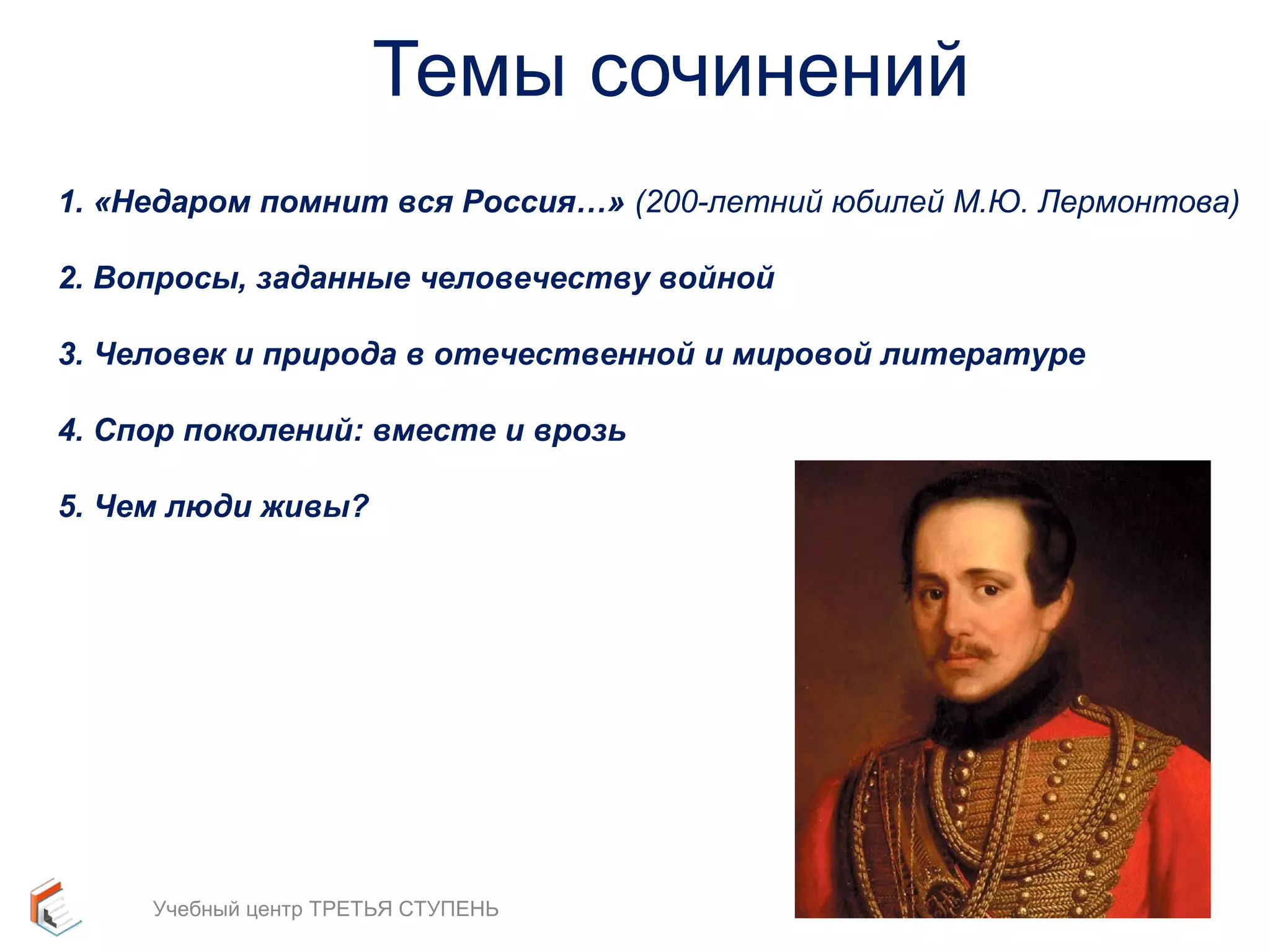 Темы сочинений

1. «Недаром помнит вся Россия…» (200-летний юбилей М.Ю. Лермонтова)

2. Вопросы, заданные человечеству войной

3. Человек и природа в отечественной и мировой литературе

4. Спор поколений: вместе и врозь

5. Чем люди живы?

Учебный центр ТРЕТЬЯ СТУПЕНЬ